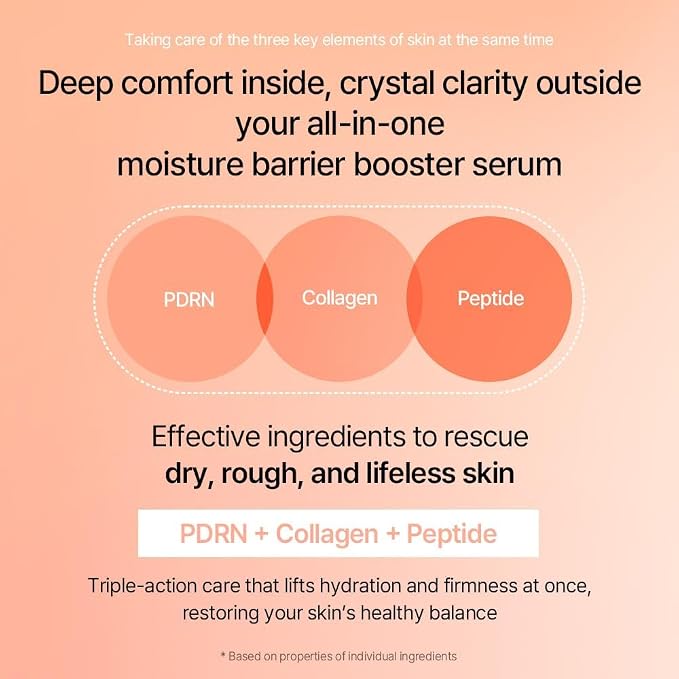 Taking care of the three key elements of skin at the same time

Deep comfort inside, crystal clarity outside your all-in-one moisture barrier booster serum

PDRN

Collagen

Peptide

Effective ingredients to rescue dry, rough, and lifeless skin

PDRN + Collagen + Peptide

Triple-action care that lifts hydration and firmness at once, restoring your skin's healthy balance

* Based on properties of individual ingredients